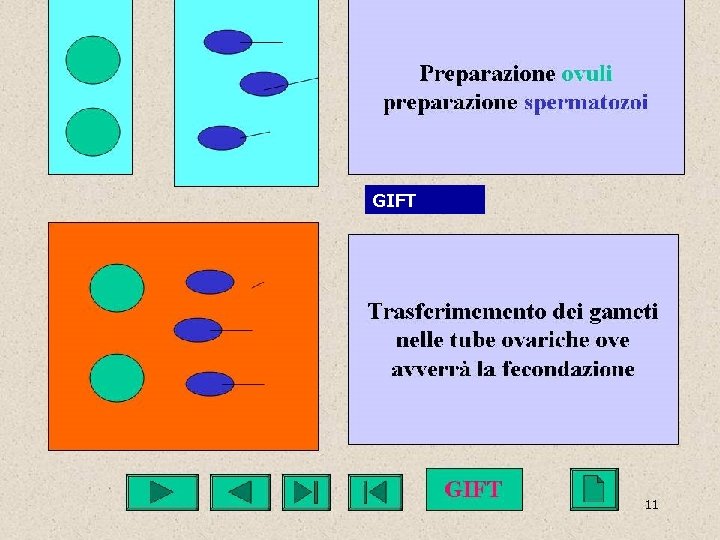 Preparazione ovuli
preparazione spermatozoi

GIFT

Trasferimemento dei gameti nelle tube ovariche ove avverrà la fecondazione

GIFT

11